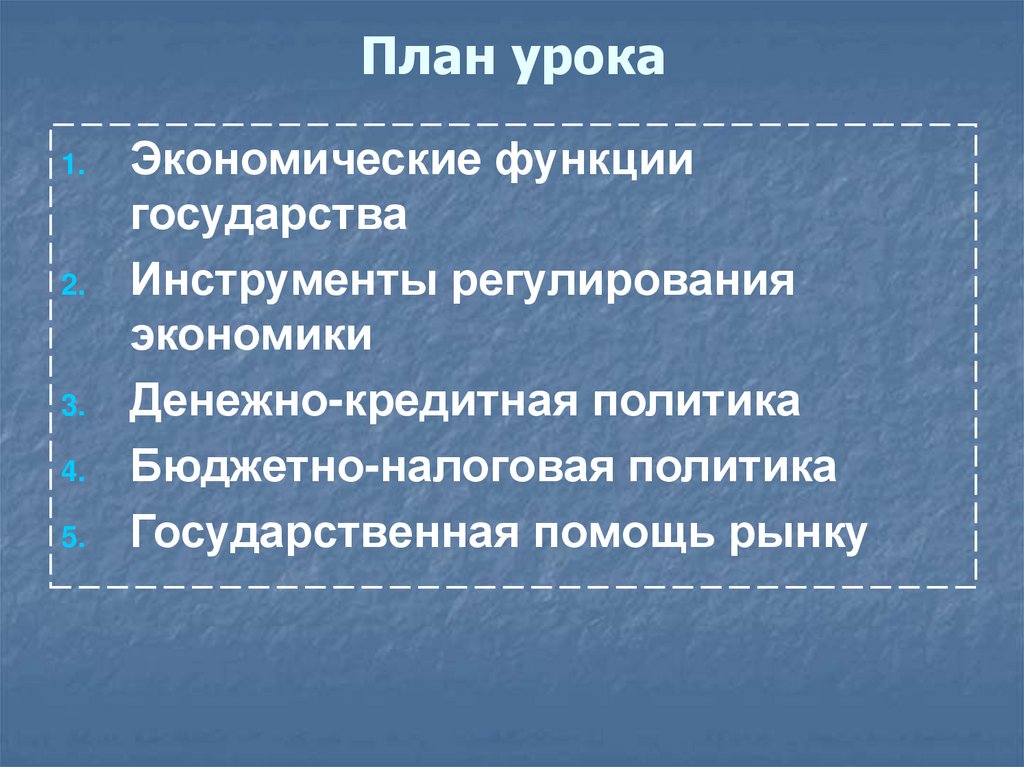 План урока

1. Экономические функции государства
2. Инструменты регулирования экономики
3. Денежно-кредитная политика
4. Бюджетно-налоговая политика
5. Государственная помощь рынку